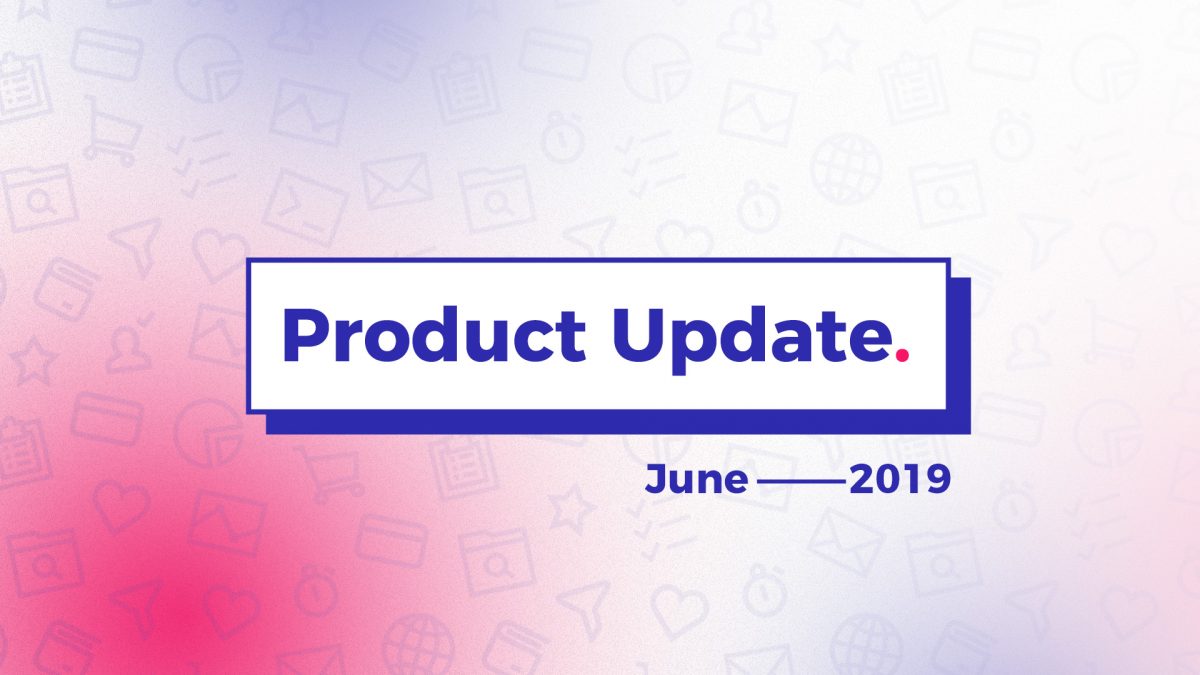 Product Update.

June —— 2019